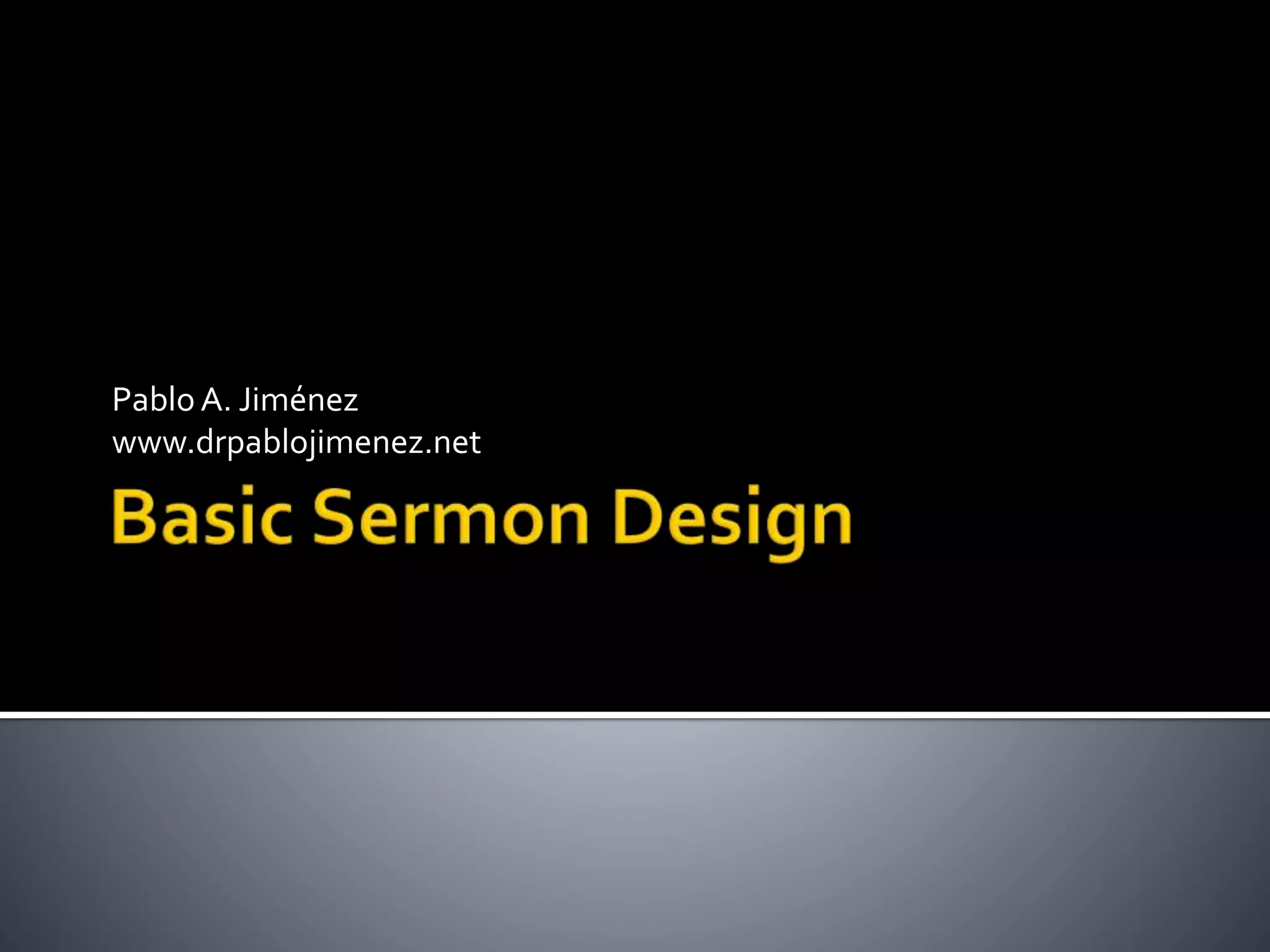 Pablo A. Jiménez
www.drpablojimenez.net

Basic Sermon Design